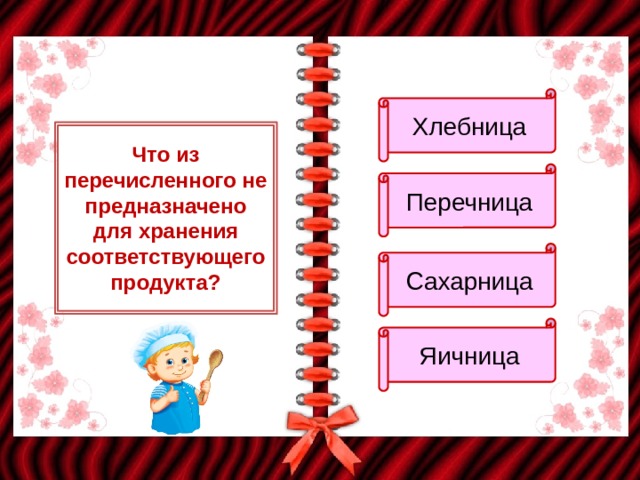 Что из перечисленного не предназначено для хранения соответствующего продукта?

Хлебница

Перечница

Сахарница

Яичница